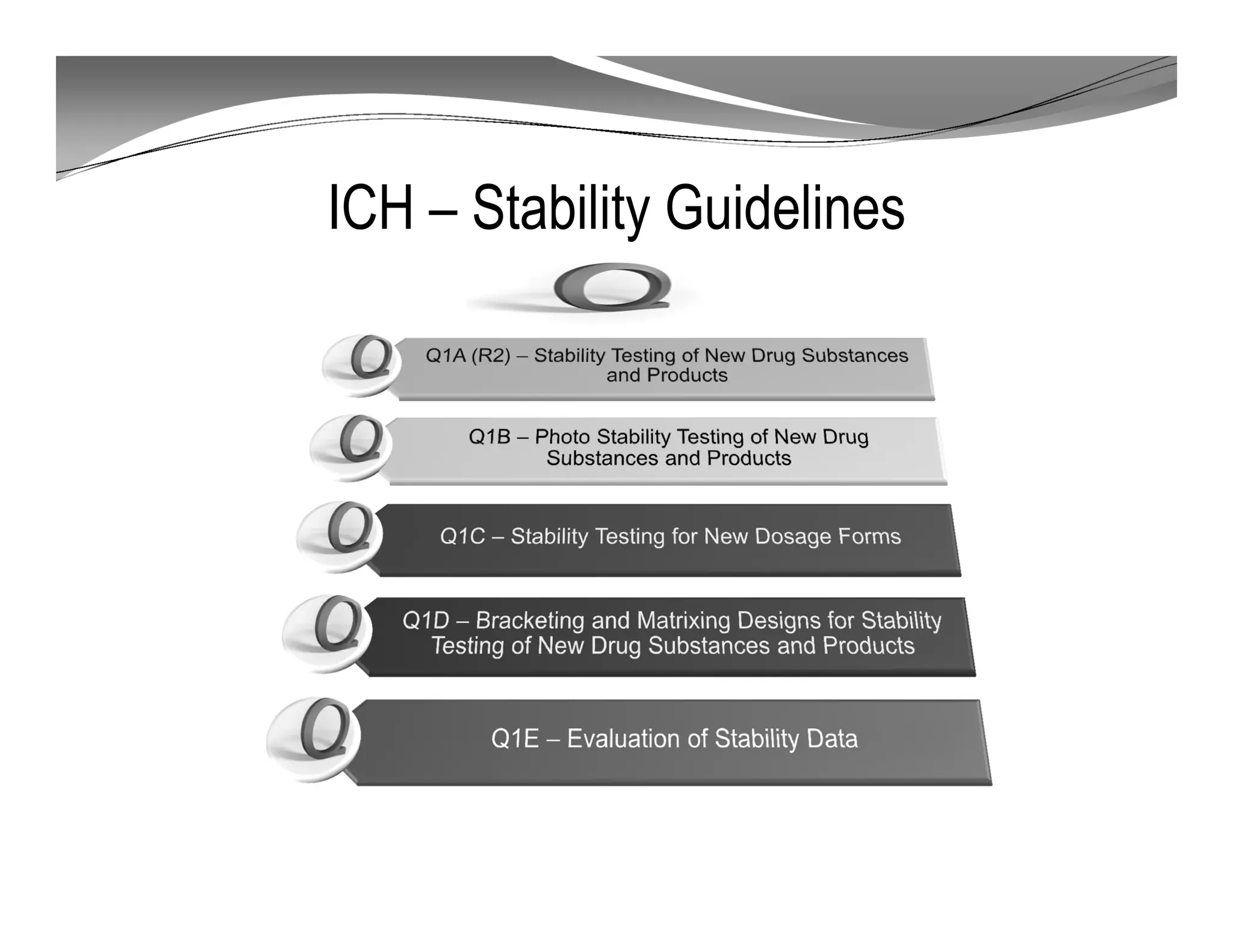 ICH – Stability Guidelines

Q

Q

Q1A (R2) – Stability Testing of New Drug Substances and Products

Q

Q1B – Photo Stability Testing of New Drug Substances and Products

Q

Q1C – Stability Testing for New Dosage Forms

Q

Q1D – Bracketing and Matrixing Designs for Stability Testing of New Drug Substances and Products

Q

Q1E – Evaluation of Stability Data